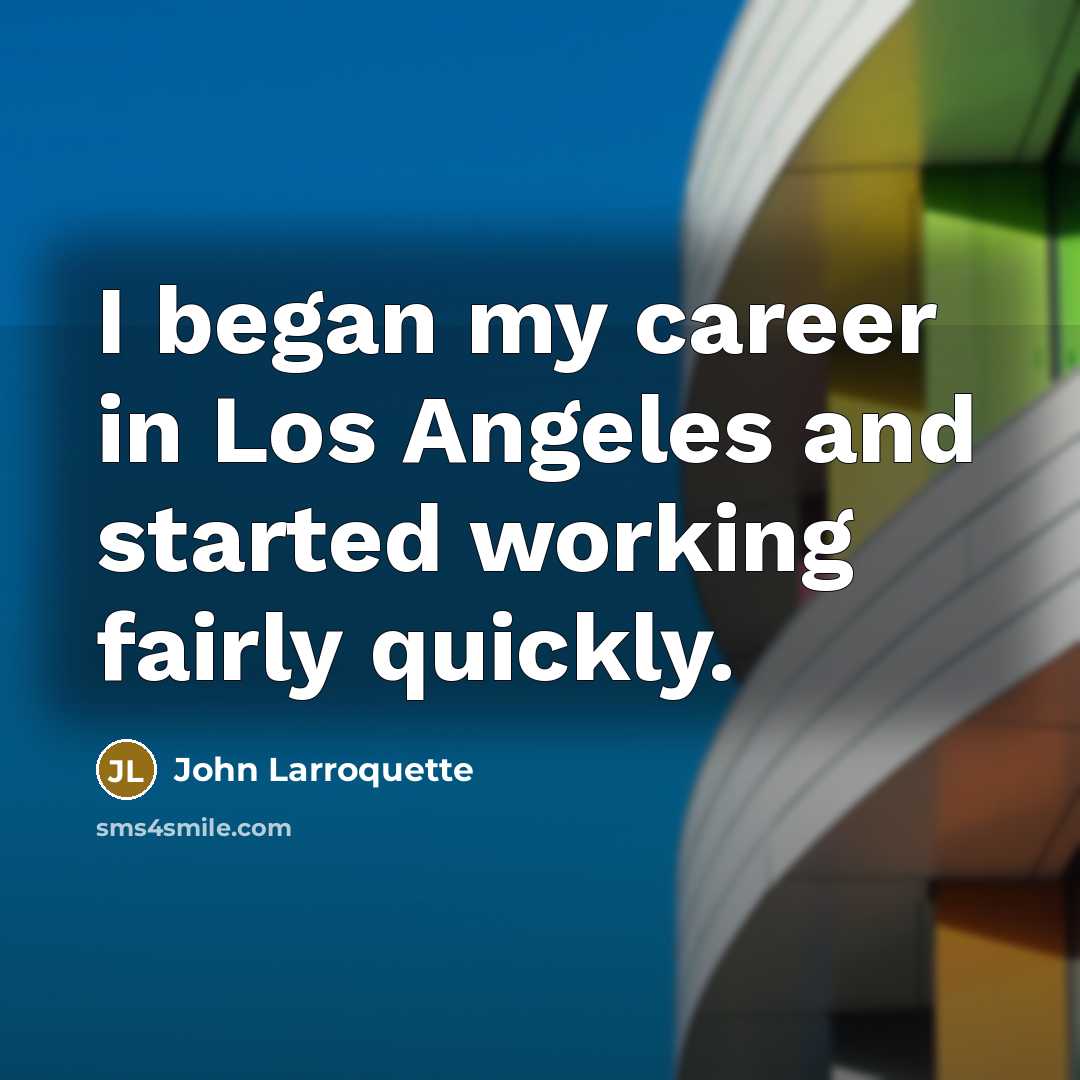 I began my career in Los Angeles and started working fairly quickly.

JL John Larroquette

sms4smile.com